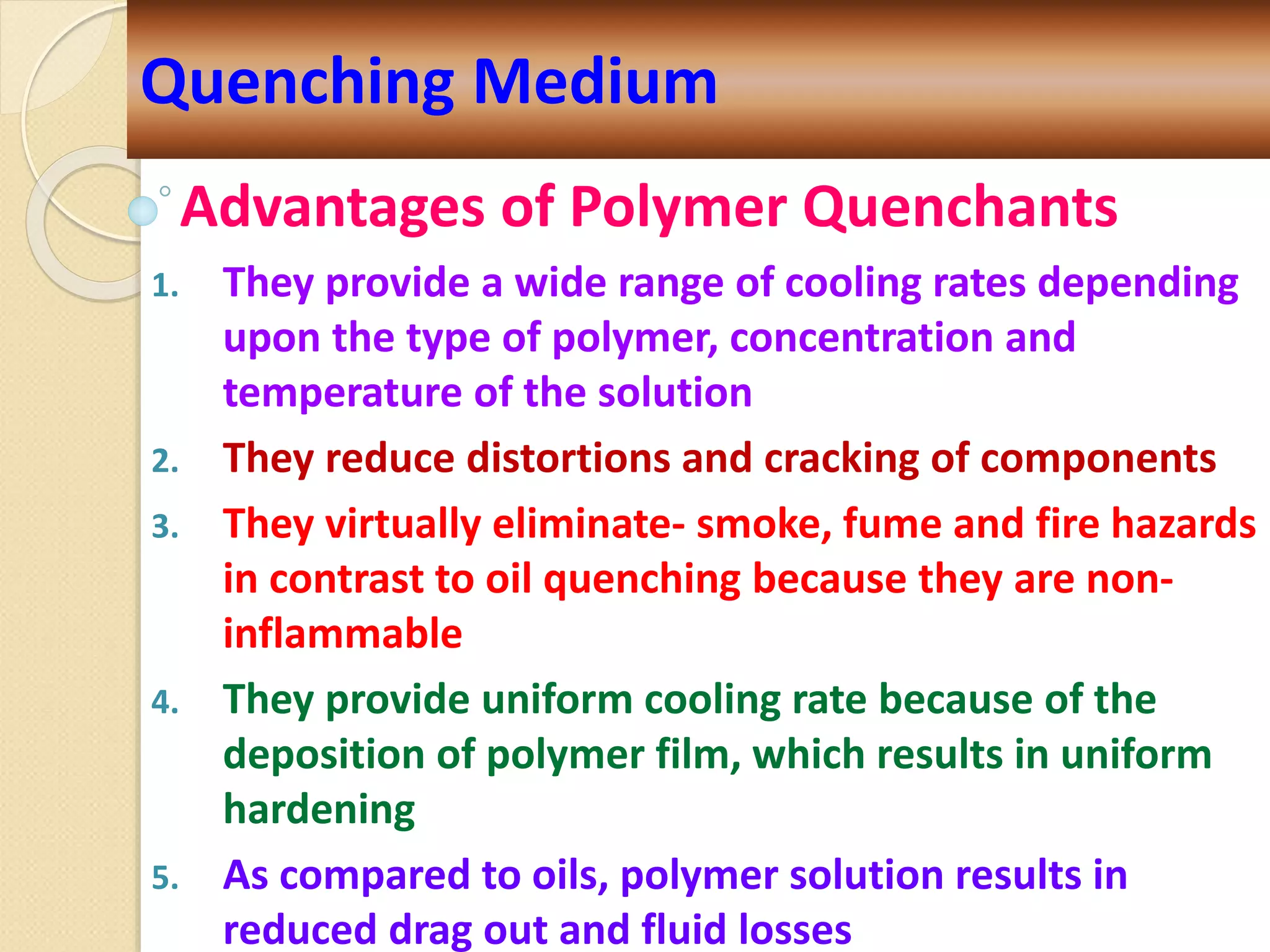 Quenching Medium

Advantages of Polymer Quenchants

1. They provide a wide range of cooling rates depending upon the type of polymer, concentration and temperature of the solution

2. They reduce distortions and cracking of components

3. They virtually eliminate- smoke, fume and fire hazards in contrast to oil quenching because they are non-inflammable

4. They provide uniform cooling rate because of the deposition of polymer film, which results in uniform hardening

5. As compared to oils, polymer solution results in reduced drag out and fluid losses